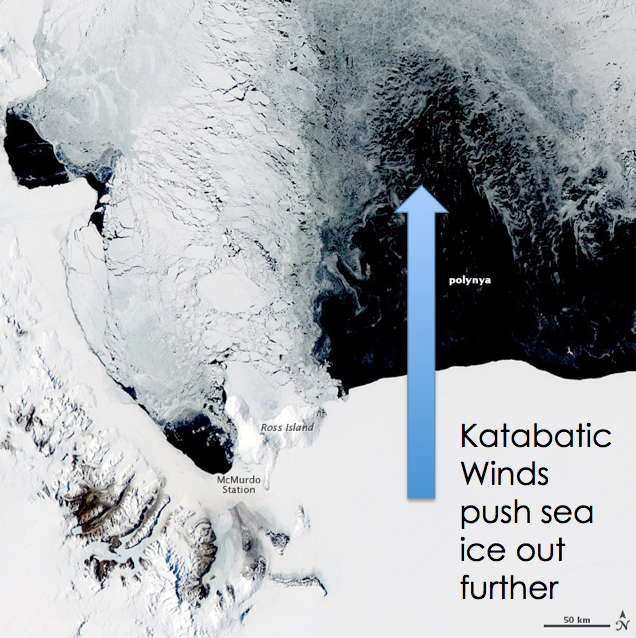 polynya

Ross Island

McMurdo Station

Katabatic Winds push sea ice out further

50 km

N